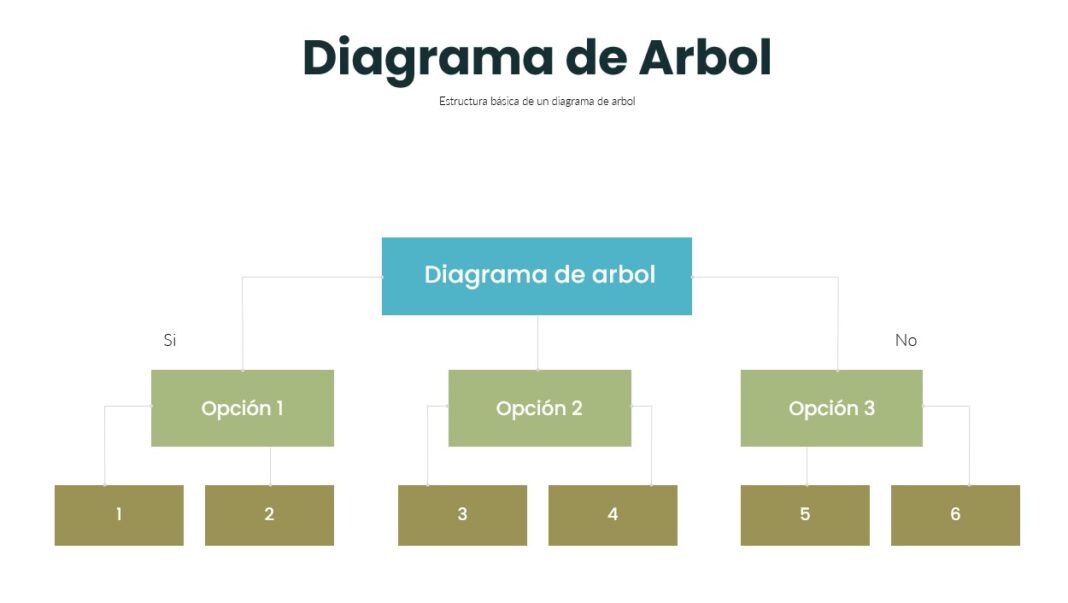 Diagrama de Arbol

Estructura básica de un diagrama de arbol

Diagrama de arbol

Si

No

Opción 1

Opción 2

Opción 3

1

2

3

4

5

6